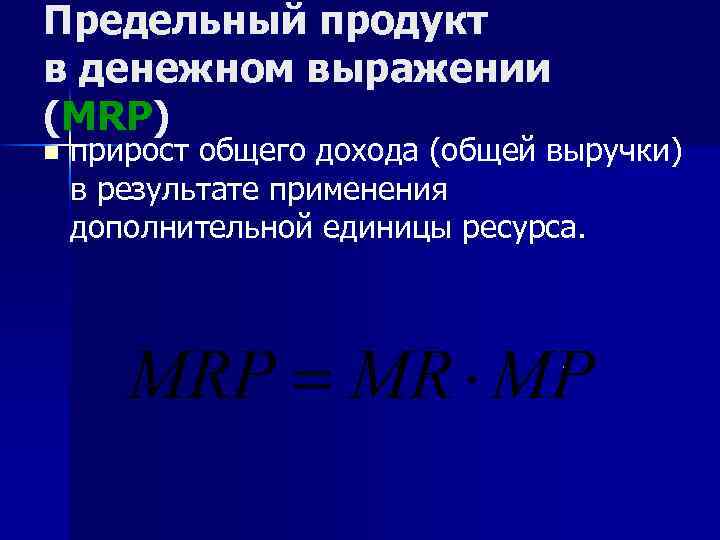 Предельный продукт в денежном выражении (MRP)

прирост общего дохода (общей выручки) в результате применения дополнительной единицы ресурса.

$MRP = MR \cdot MP$